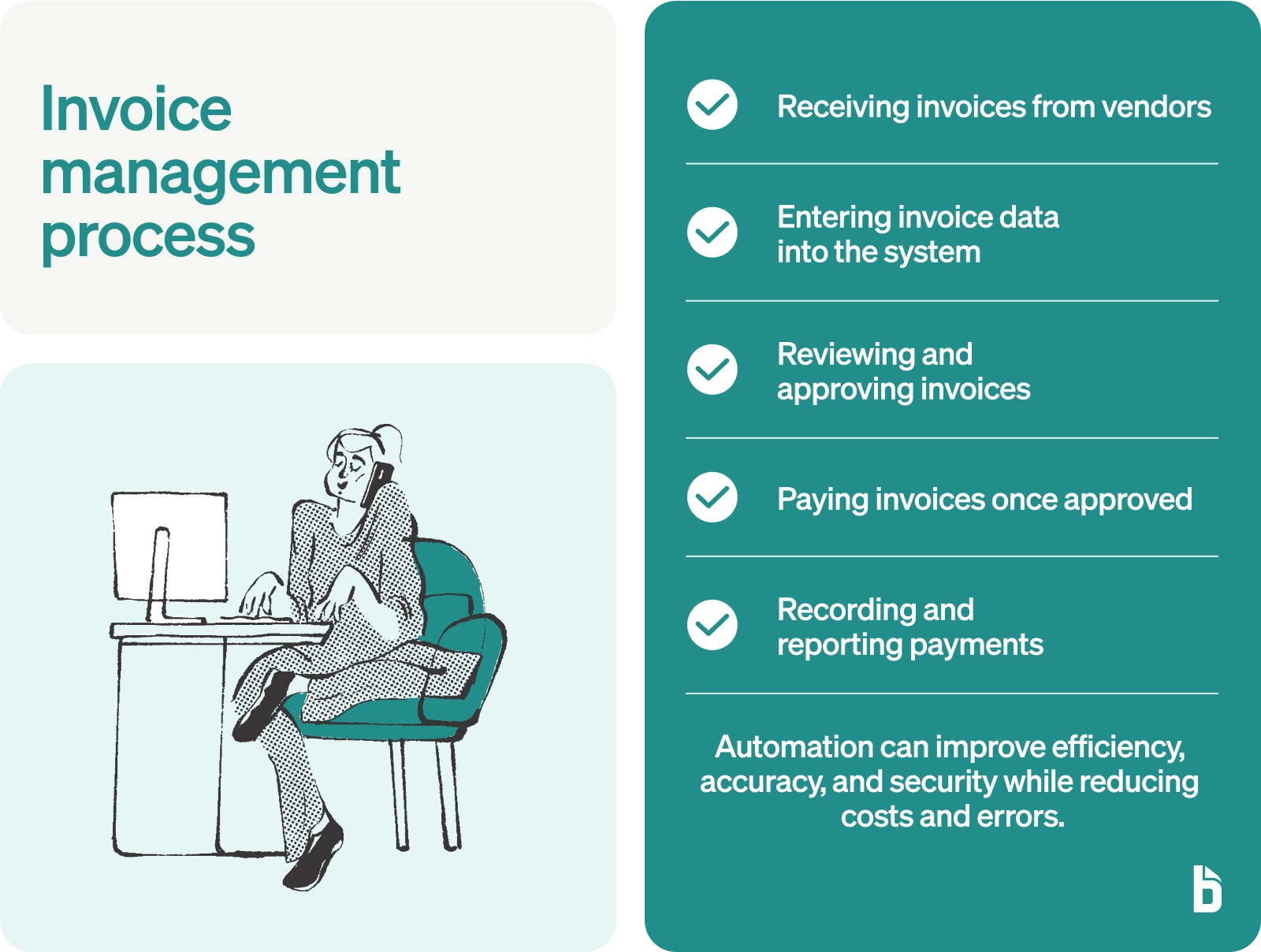 Invoice management process

Receiving invoices from vendors

Entering invoice data into the system

Reviewing and approving invoices

Paying invoices once approved

Recording and reporting payments

Automation can improve efficiency, accuracy, and security while reducing costs and errors.

b